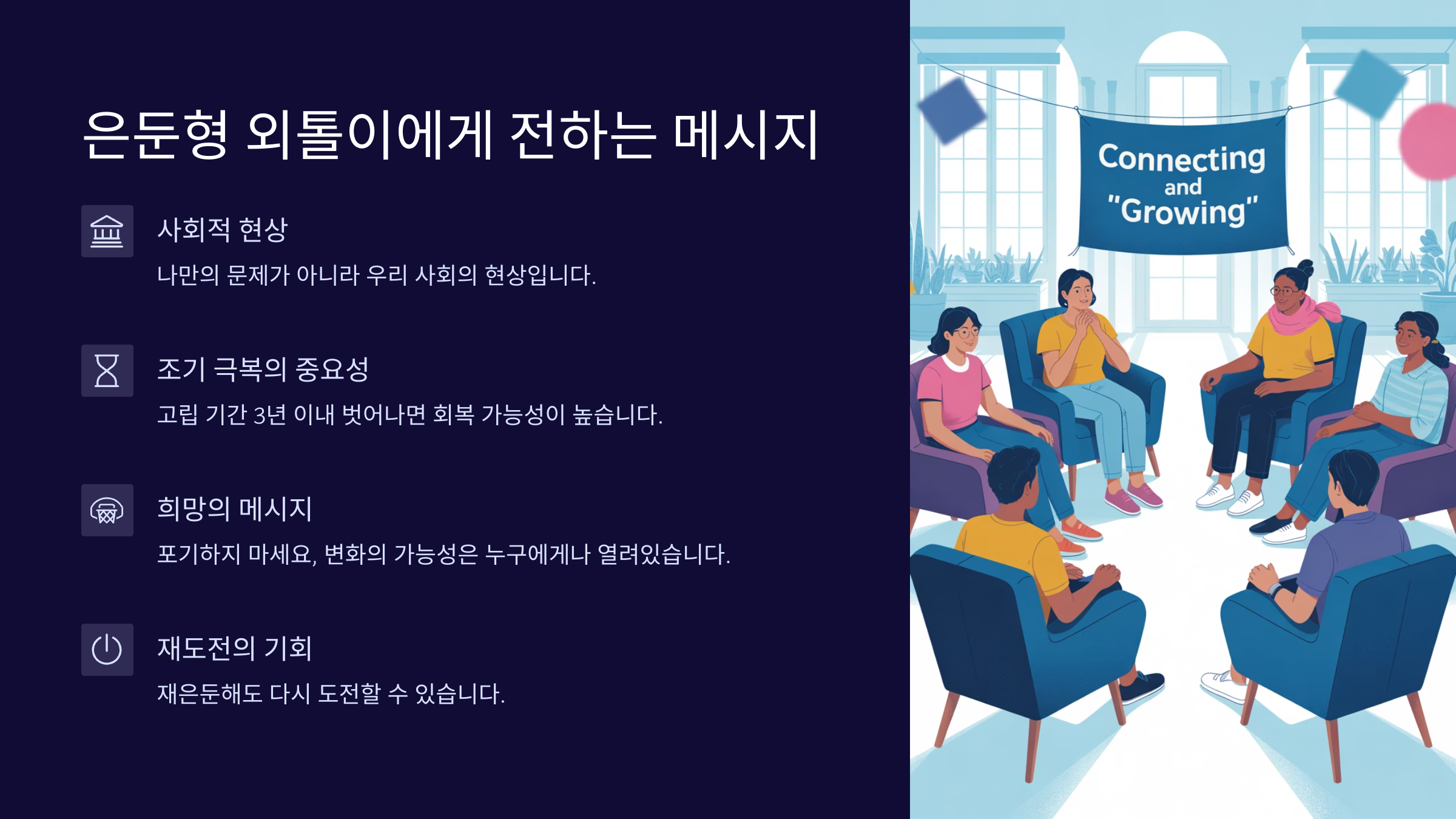 은둔형 외톨이에게 전하는 메시지

사회적 현상

나만의 문제가 아니라 우리 사회의 현상입니다.

조기 극복의 중요성

고립 기간 3년 이내 벗어나면 회복 가능성이 높습니다.

희망의 메시지

포기하지 마세요, 변화의 가능성은 누구에게나 열려있습니다.

재도전의 기회

재은둔해도 다시 도전할 수 있습니다.

Connecting and "Growing"